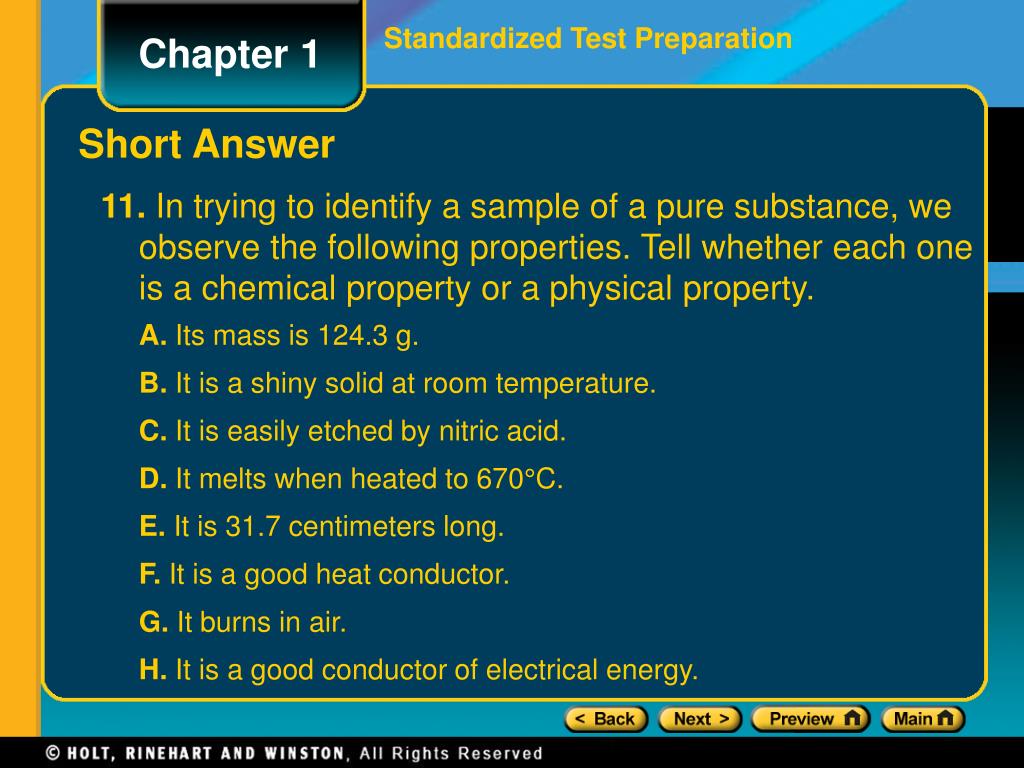 Chapter 1

Standardized Test Preparation

Short Answer

11. In trying to identify a sample of a pure substance, we observe the following properties. Tell whether each one is a chemical property or a physical property.

A. Its mass is 124.3 g.

B. It is a shiny solid at room temperature.

C. It is easily etched by nitric acid.

D. It melts when heated to 670°C.

E. It is 31.7 centimeters long.

F. It is a good heat conductor.

G. It burns in air.

H. It is a good conductor of electrical energy.

< Back Next > Preview Main

© HOLT, RINEHART AND WINSTON, All Rights Reserved